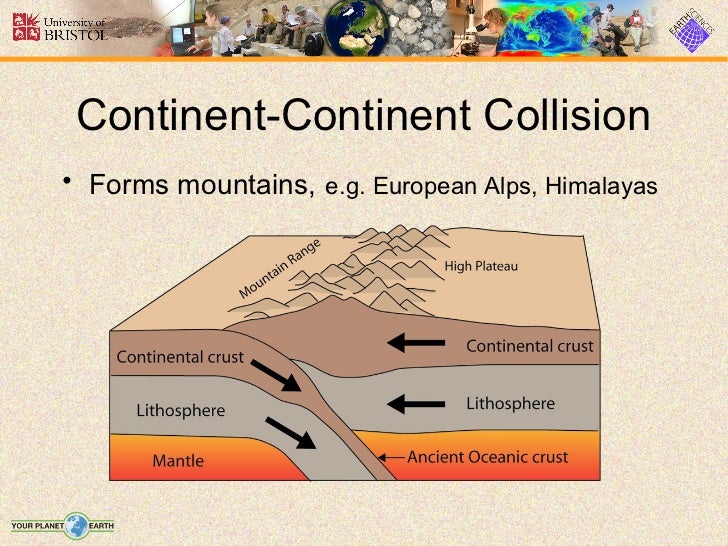 University of BRISTOL

EARTH SCIENCES

Continent-Continent Collision

• Forms mountains, e.g. European Alps, Himalayas

Mountain Range

High Plateau

Continental crust

Continental crust

Lithosphere

Lithosphere

Mantle

Ancient Oceanic crust

YOUR PLANET EARTH